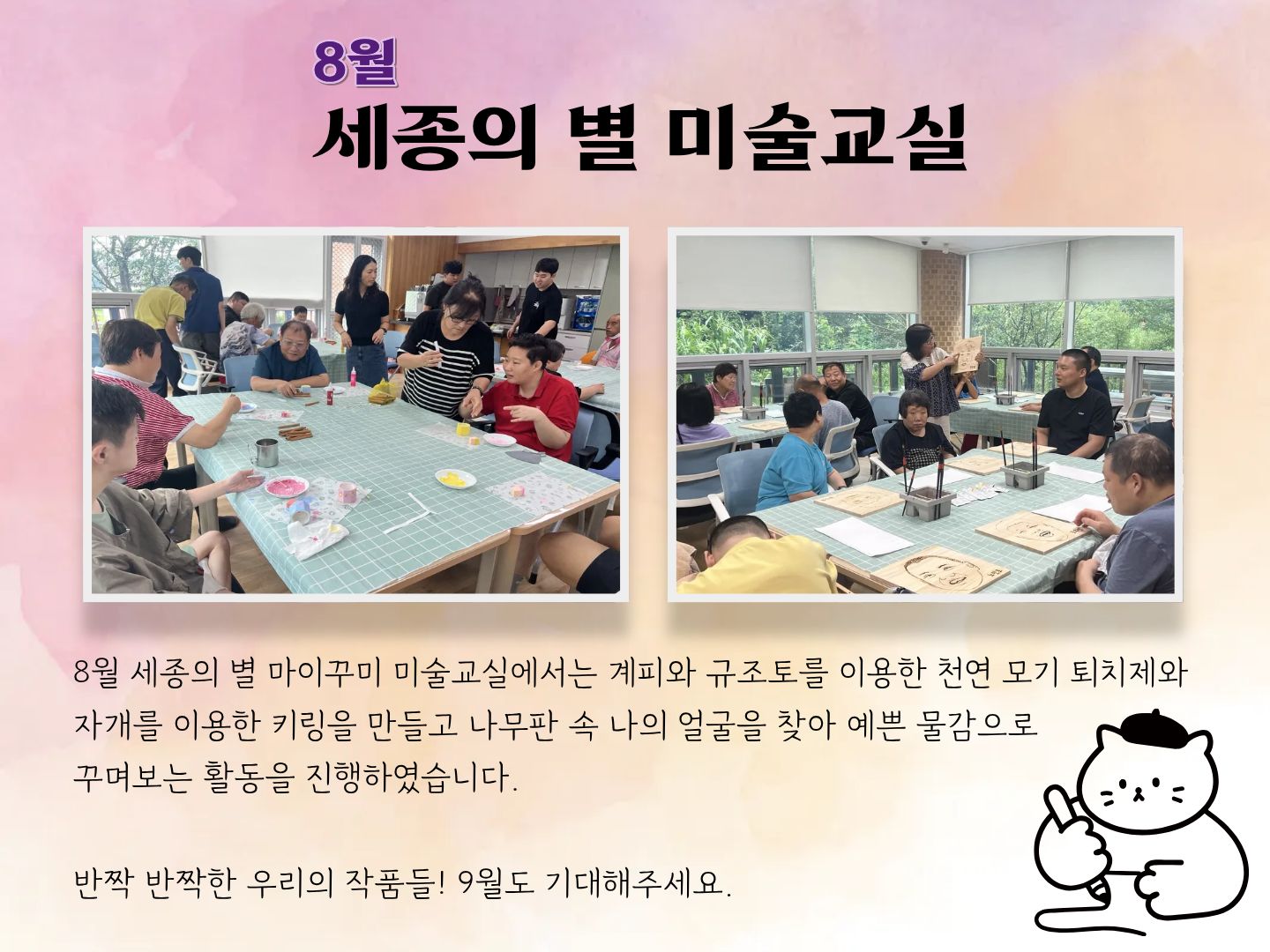 8월

세종의 별 미술교실

8월 세종의 별 마이꾸미 미술교실에서는 계피와 규조토를 이용한 천연 모기 퇴치제와 자개를 이용한 키링을 만들고 나무판 속 나의 얼굴을 찾아 예쁜 물감으로 꾸며보는 활동을 진행하였습니다.

반짝 반짝한 우리의 작품들! 9월도 기대해주세요.